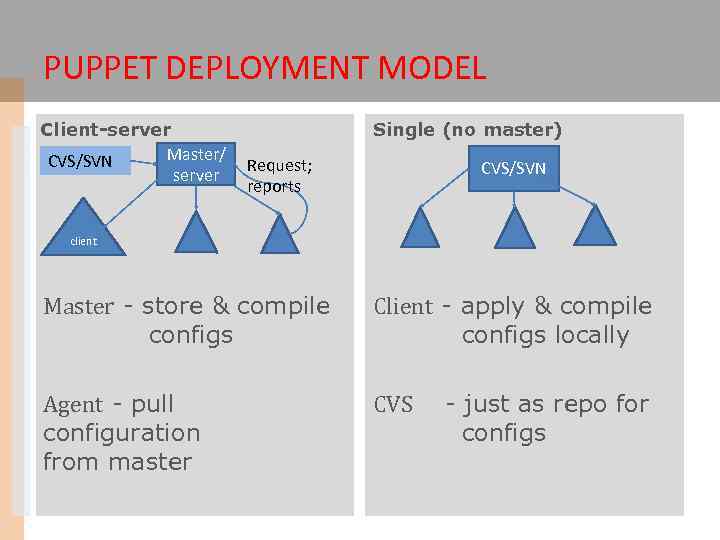 PUPPET DEPLOYMENT MODEL

Client-server

CVS/SVN

Master/ server

Request; reports

client

Master - store & compile configs

Agent - pull configuration from master

Single (no master)

CVS/SVN

Client - apply & compile configs locally

CVS - just as repo for configs